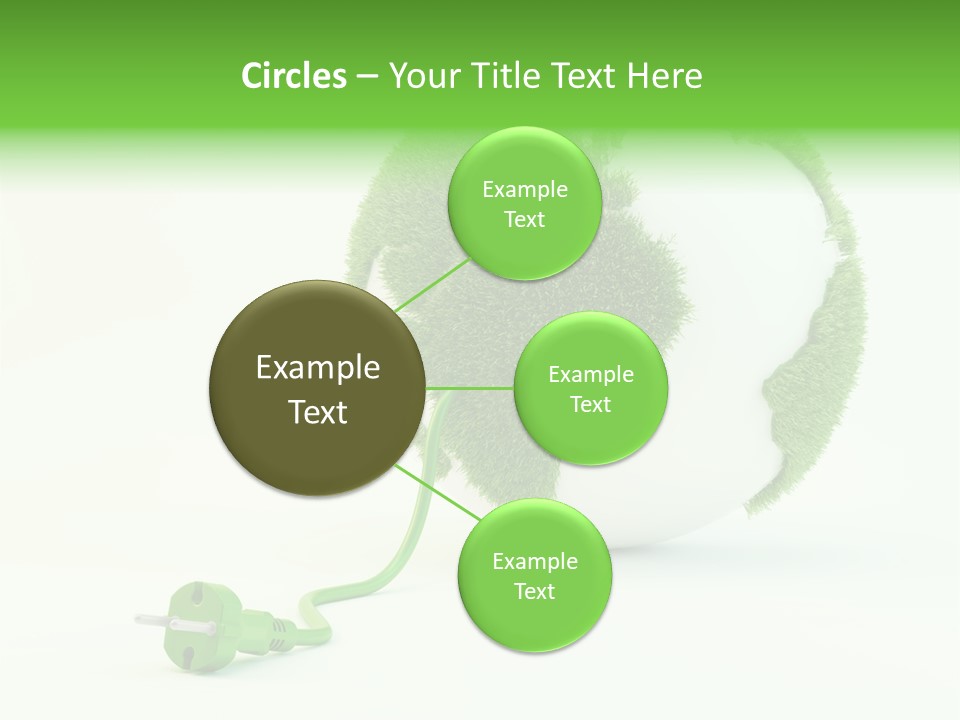 Circles – Your Title Text Here

Example Text

Example Text

Example Text

Example Text